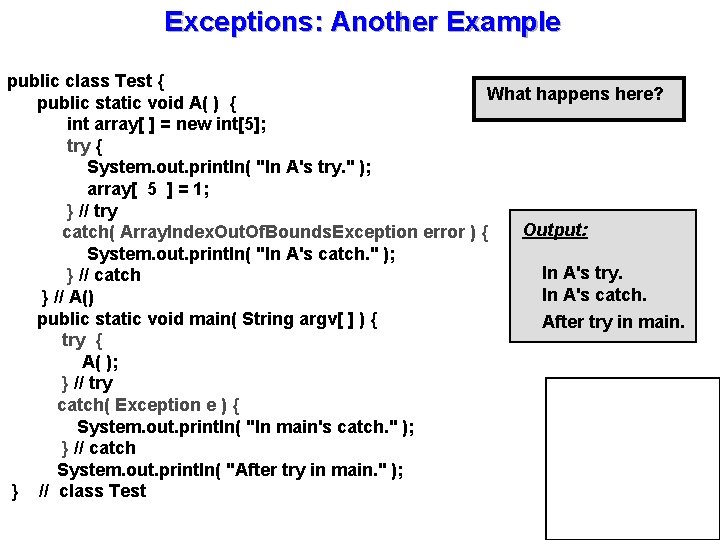 Exceptions: Another Example

public class Test {
public static void A( ) {
int array[ ] = new int[5];
try {
System.out.println( "In A's try." );
array[ 5 ] = 1;
} // try
catch( ArrayIndexOutOfBoundsException error ) {
System.out.println( "In A's catch." );
} // catch
} // A()
public static void main( String argv[ ] ) {
try {
A( );
} // try
catch( Exception e ) {
System.out.println( "In main's catch." );
} // catch
System.out.println( "After try in main." );
} // class Test

What happens here?

Output:

In A's try.
In A's catch.
After try in main.